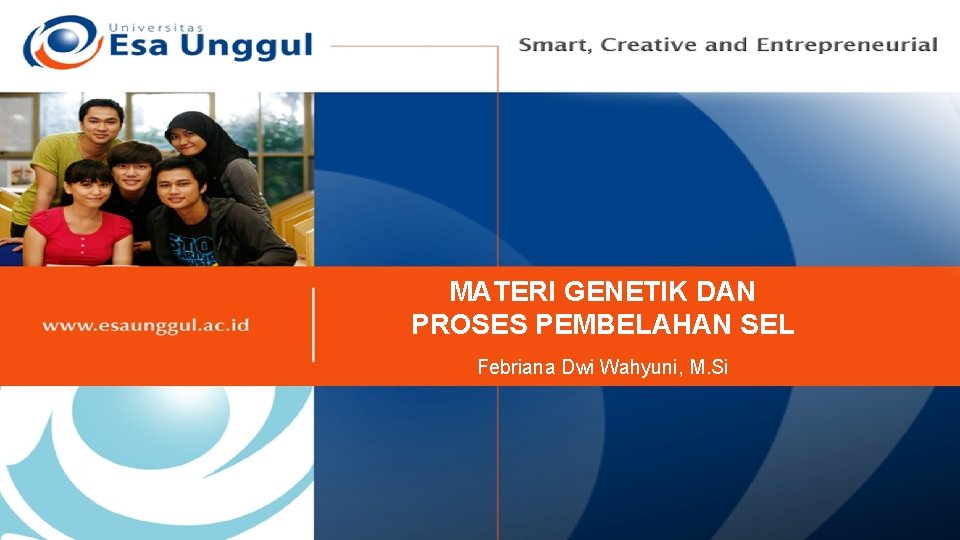 Universitas
Esa Unggul

Smart, Creative and Entrepreneurial

www.esaunggul.ac.id

MATERI GENETIK DAN PROSES PEMBELAHAN SEL

Febriana Dwi Wahyuni, M.Si